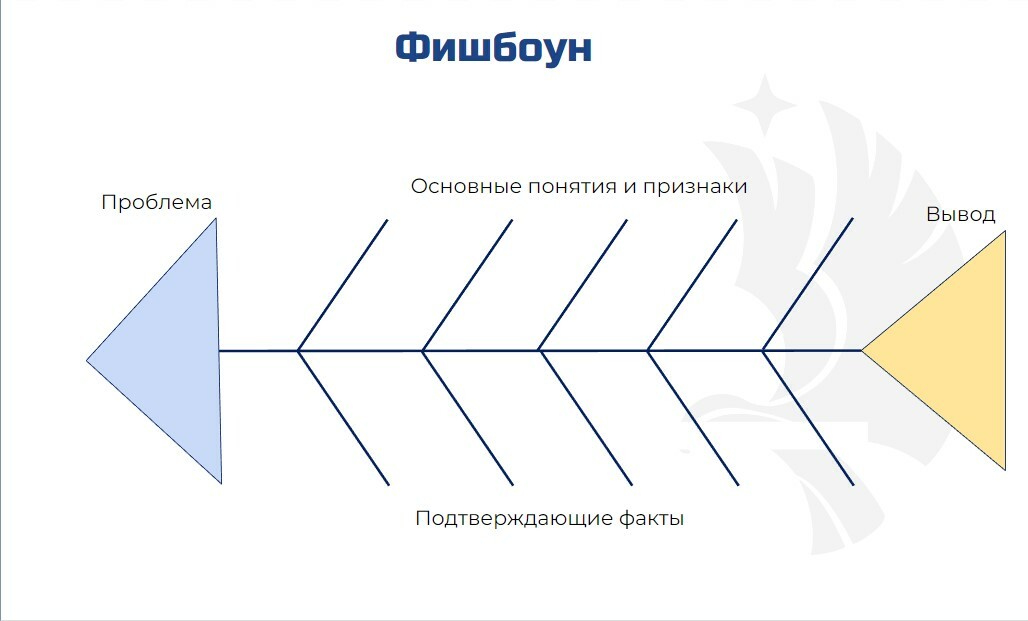 Фишбоун

Проблема

Основные понятия и признаки

Вывод

Подтверждающие факты